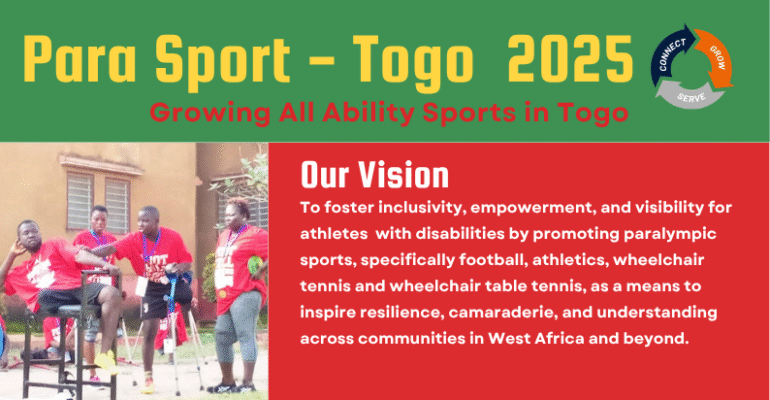 Para Sport – Togo 2025

CONNECT
GROW
SERVE

Growing All Ability Sports in Togo

Our Vision

To foster inclusivity, empowerment, and visibility for athletes with disabilities by promoting paralympic sports, specifically football, athletics, wheelchair tennis and wheelchair table tennis, as a means to inspire resilience, camaraderie, and understanding across communities in West Africa and beyond.